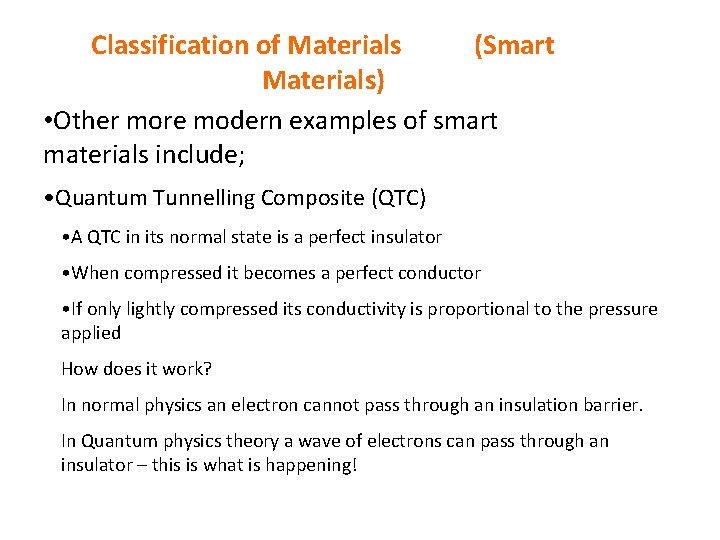 Classification of Materials (Smart Materials)

•Other more modern examples of smart materials include;

•Quantum Tunnelling Composite (QTC)

•A QTC in its normal state is a perfect insulator

•When compressed it becomes a perfect conductor

•If only lightly compressed its conductivity is proportional to the pressure applied

How does it work?

In normal physics an electron cannot pass through an insulation barrier.

In Quantum physics theory a wave of electrons can pass through an insulator – this is what is happening!